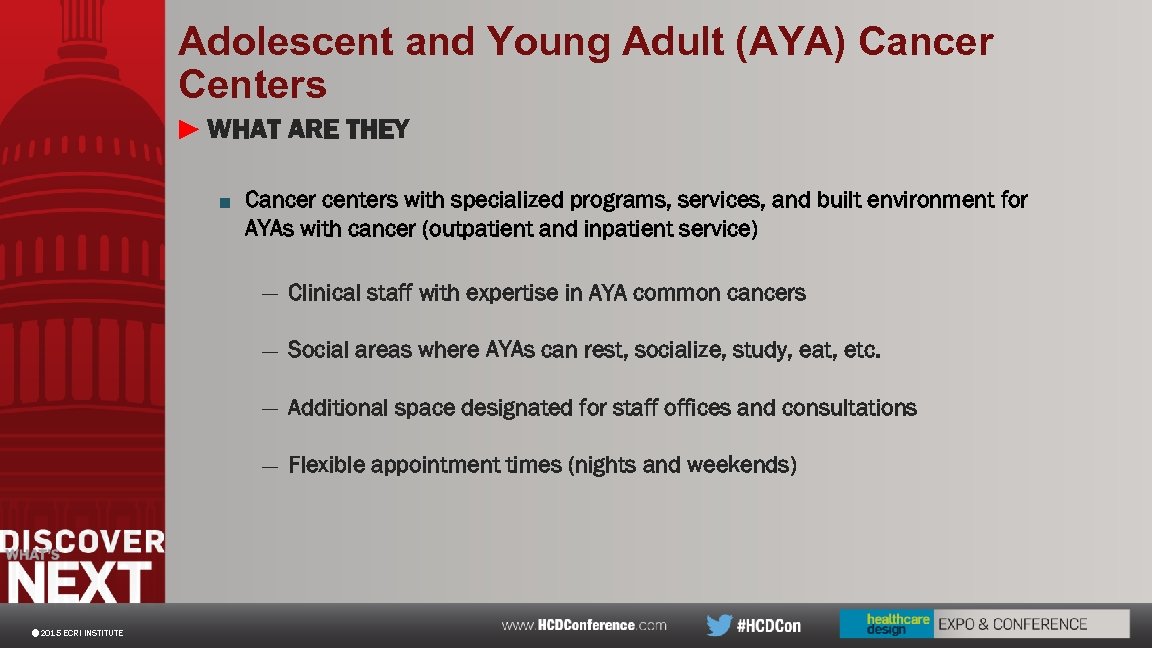 Adolescent and Young Adult (AYA) Cancer Centers

► WHAT ARE THEY

■ Cancer centers with specialized programs, services, and built environment for AYAs with cancer (outpatient and inpatient service)

— Clinical staff with expertise in AYA common cancers

— Social areas where AYAs can rest, socialize, study, eat, etc.

— Additional space designated for staff offices and consultations

— Flexible appointment times (nights and weekends)

DISCOVER WHAT'S NEXT

©2015 ECRI INSTITUTE

www.HCDConference.com

#HCDCon

healthcare design EXPO & CONFERENCE